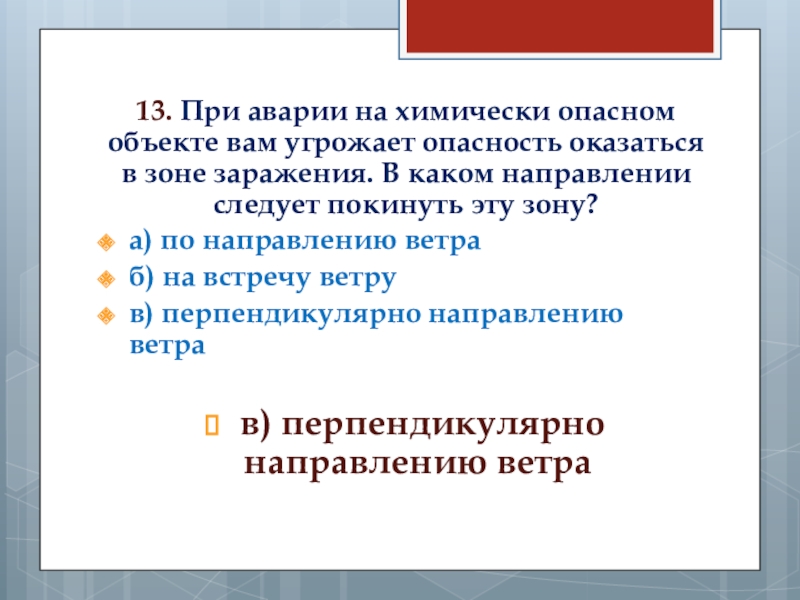 13. При аварии на химически опасном объекте вам угрожает опасность оказаться в зоне заражения. В каком направлении следует покинуть эту зону?

а) по направлению ветра

б) на встречу ветру

в) перпендикулярно направлению ветра

в) перпендикулярно направлению ветра